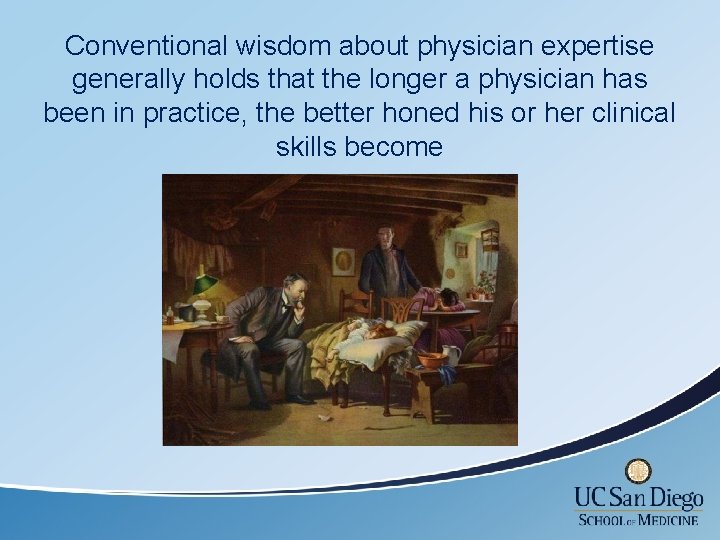 Conventional wisdom about physician expertise generally holds that the longer a physician has been in practice, the better honed his or her clinical skills become

UC San Diego
SCHOOL OF MEDICINE